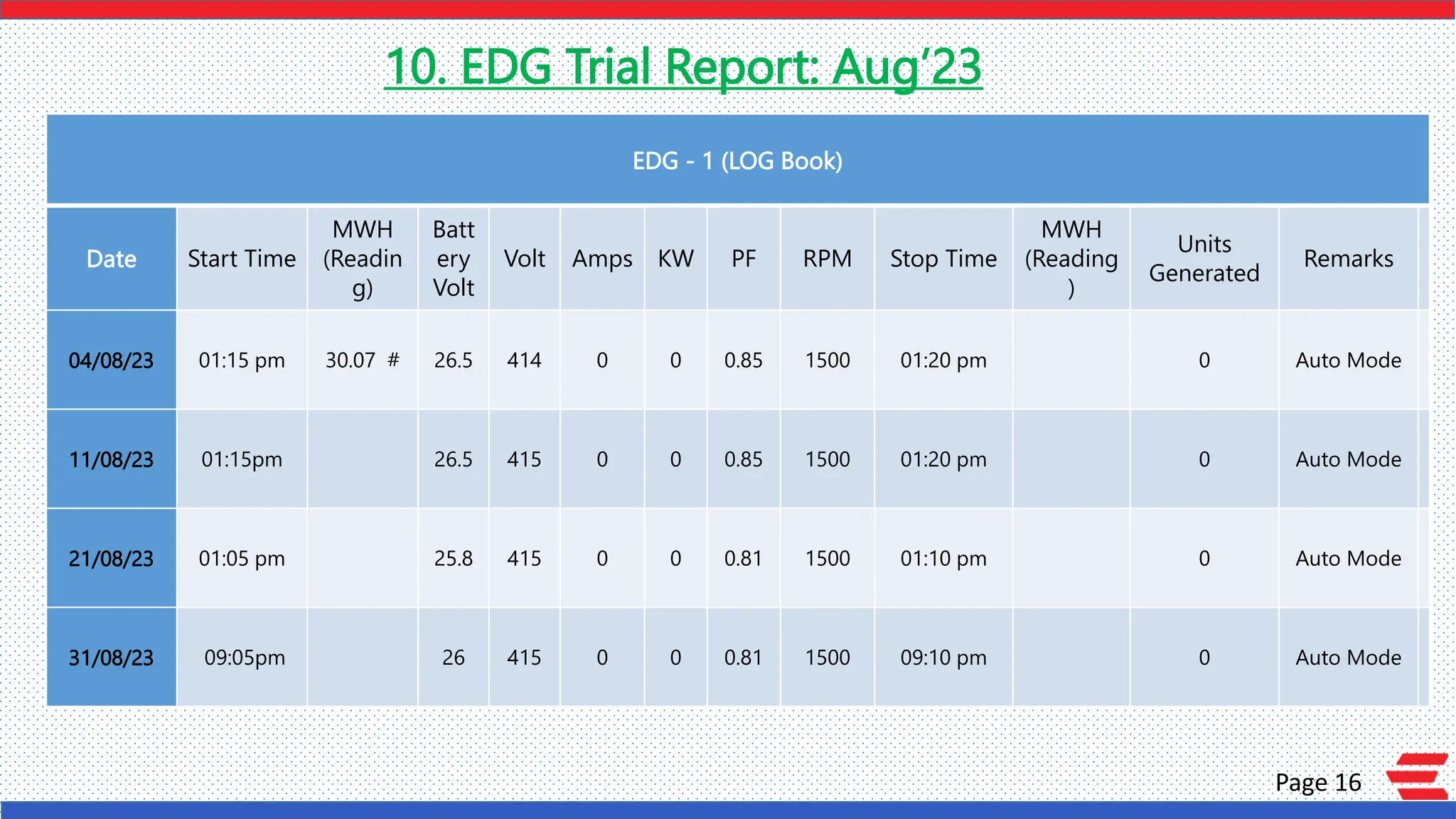 10. EDG Trial Report: Aug'23

EDG - 1 (LOG Book)

| Date | Start Time | MWH (Reading) | Battery Volt | Volt | Amps | KW | PF | RPM | Stop Time | MWH (Reading) | Units Generated | Remarks |
|---|---|---|---|---|---|---|---|---|---|---|---|---|
| 04/08/23 | 01:15 pm | 30.07 # | 26.5 | 414 | 0 | 0 | 0.85 | 1500 | 01:20 pm | | 0 | Auto Mode |
| 11/08/23 | 01:15pm | | 26.5 | 415 | 0 | 0 | 0.85 | 1500 | 01:20 pm | | 0 | Auto Mode |
| 21/08/23 | 01:05 pm | | 25.8 | 415 | 0 | 0 | 0.81 | 1500 | 01:10 pm | | 0 | Auto Mode |
| 31/08/23 | 09:05pm | | 26 | 415 | 0 | 0 | 0.81 | 1500 | 09:10 pm | | 0 | Auto Mode |

Page 16